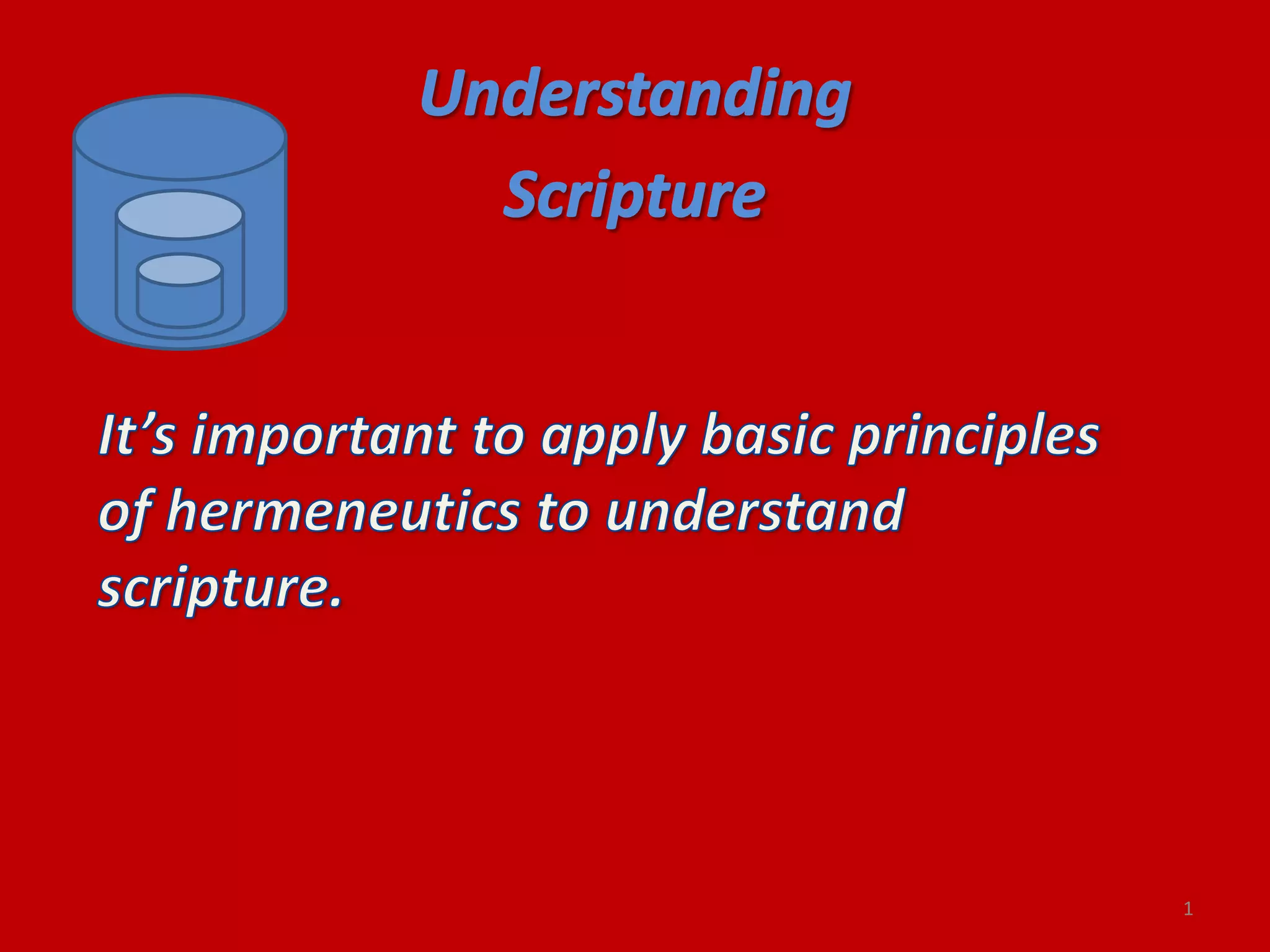 Understanding Scripture

It’s important to apply basic principles of hermeneutics to understand scripture.

1